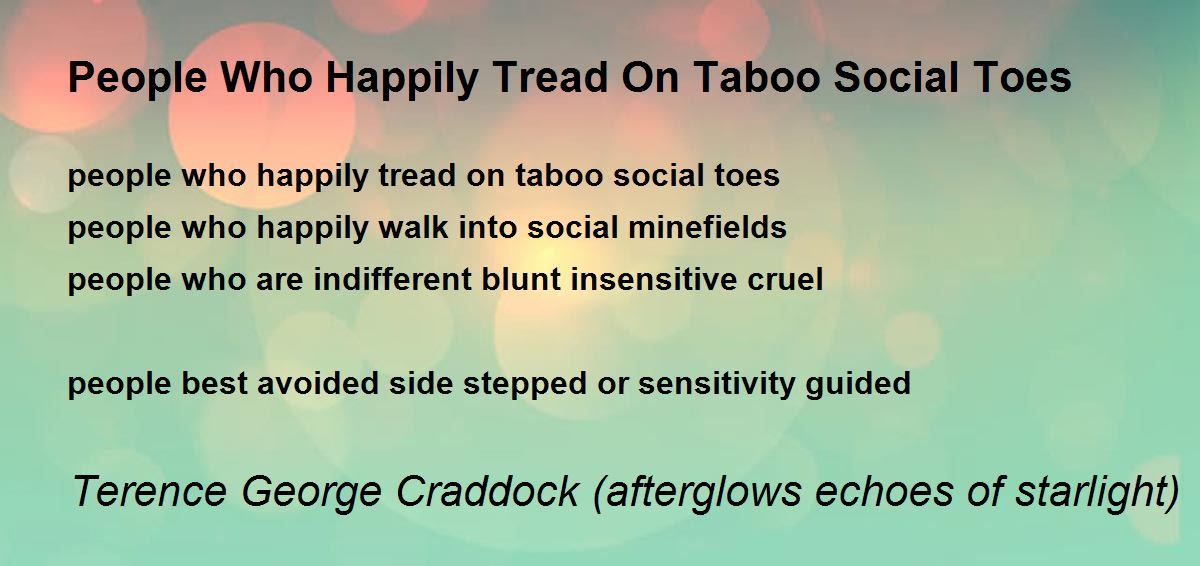 People Who Happily Tread On Taboo Social Toes

people who happily tread on taboo social toes
people who happily walk into social minefields
people who are indifferent blunt insensitive cruel

people best avoided side stepped or sensitivity guided

Terence George Craddock (afterglows echoes of starlight)